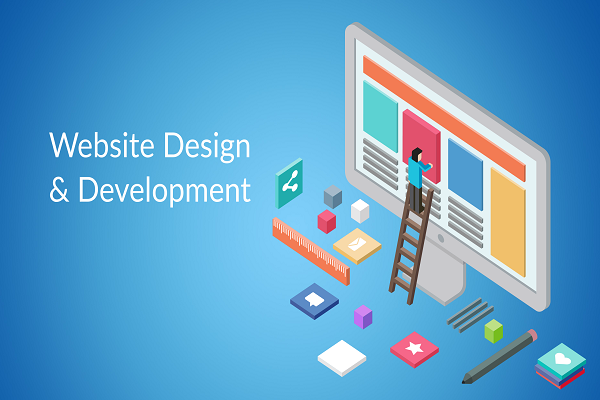 Website Design
& Development